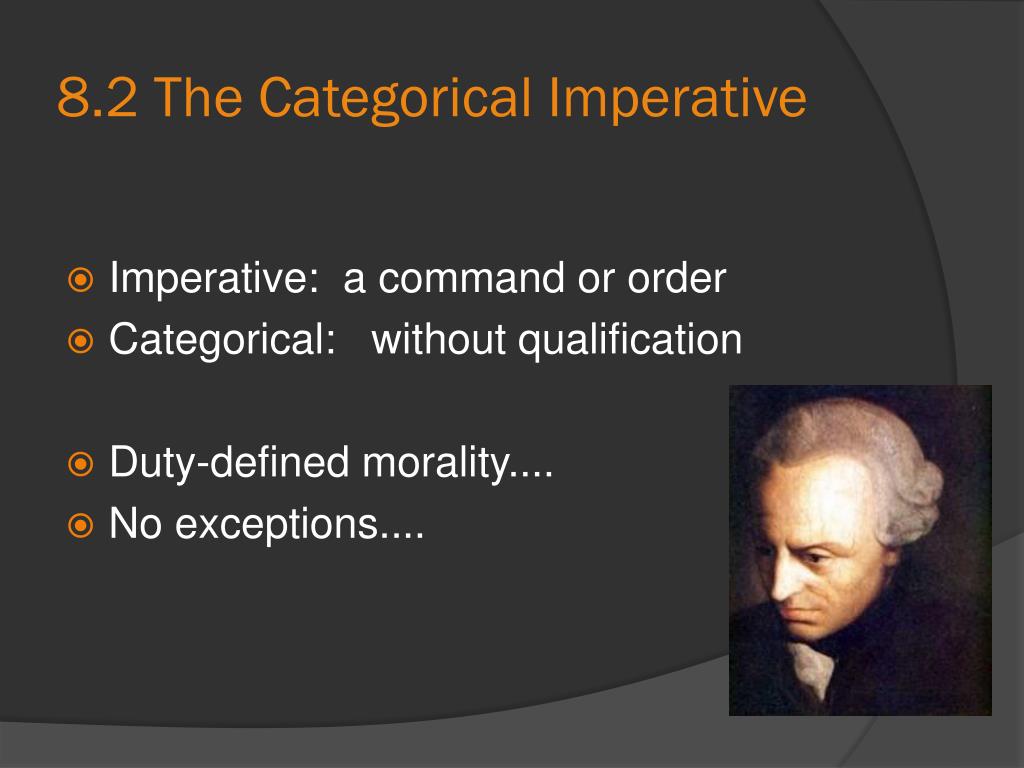 8.2 The Categorical Imperative

Imperative: a command or order
Categorical: without qualification

Duty-defined morality....
No exceptions....